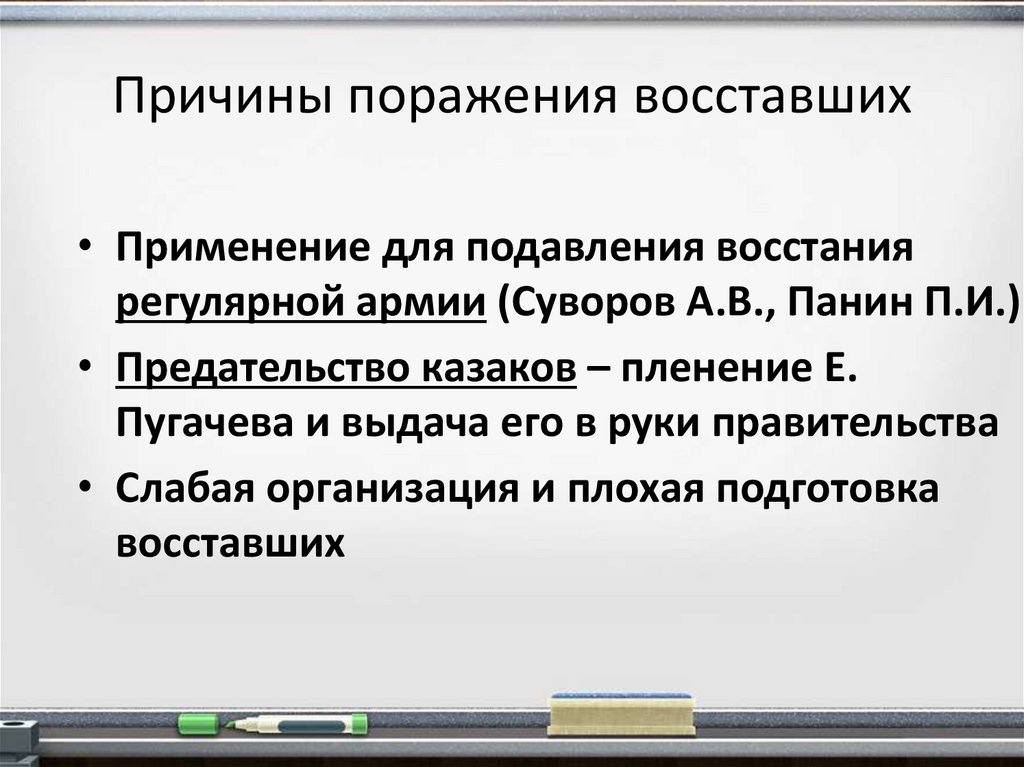 Причины поражения восставших

• Применение для подавления восстания регулярной армии (Суворов А.В., Панин П.И.)
• Предательство казаков – пленение Е. Пугачева и выдача его в руки правительства
• Слабая организация и плохая подготовка восставших